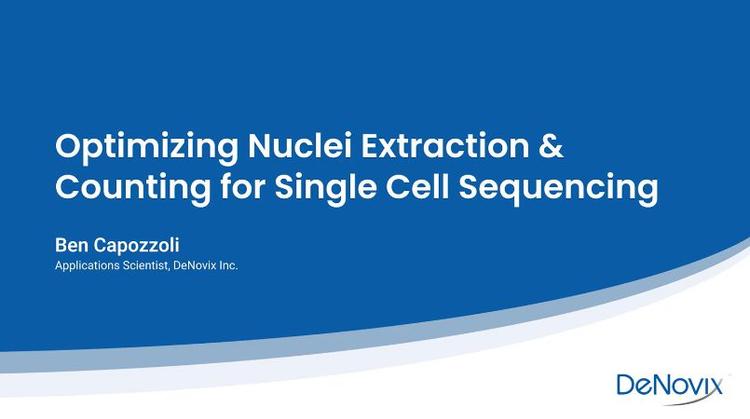 Optimizing Nuclei Extraction & Counting for Single Cell Sequencing

Ben Capozzoli
Applications Scientist, DeNovix Inc.

DeNovix